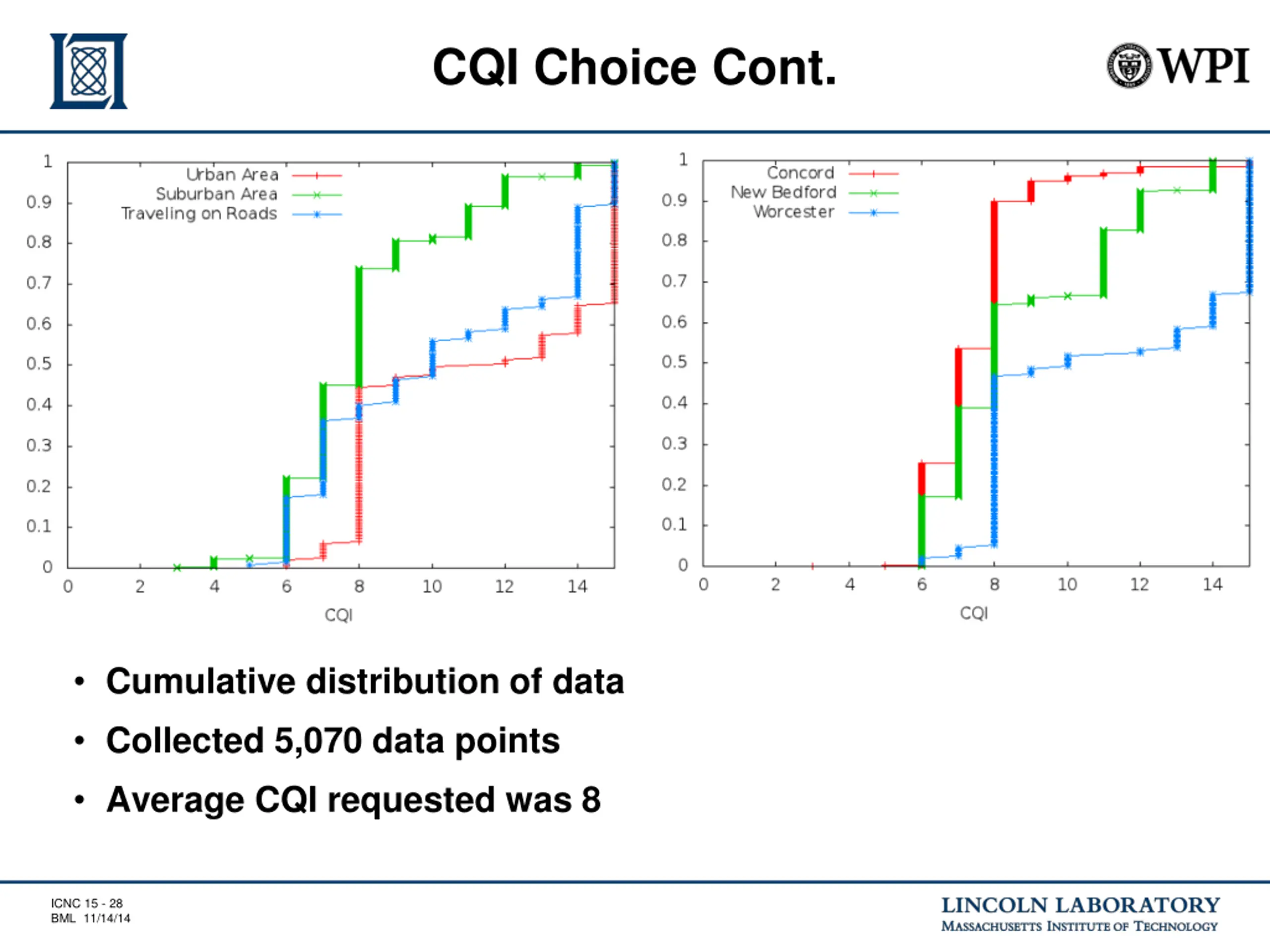 CQI Choice Cont.

WPI

1
0.9
0.8
0.7
0.6
0.5
0.4
0.3
0.2
0.1
0

Urban Area
Suburban Area
Traveling on Roads

0 2 4 6 8 10 12 14

CQI

1
0.9
0.8
0.7
0.6
0.5
0.4
0.3
0.2
0.1
0

Concord
New Bedford
Worcester

0 2 4 6 8 10 12 14

CQI

• Cumulative distribution of data
• Collected 5,070 data points
• Average CQI requested was 8

ICNC 15 - 28
BML 11/14/14

LINCOLN LABORATORY
MASSACHUSETTS INSTITUTE OF TECHNOLOGY